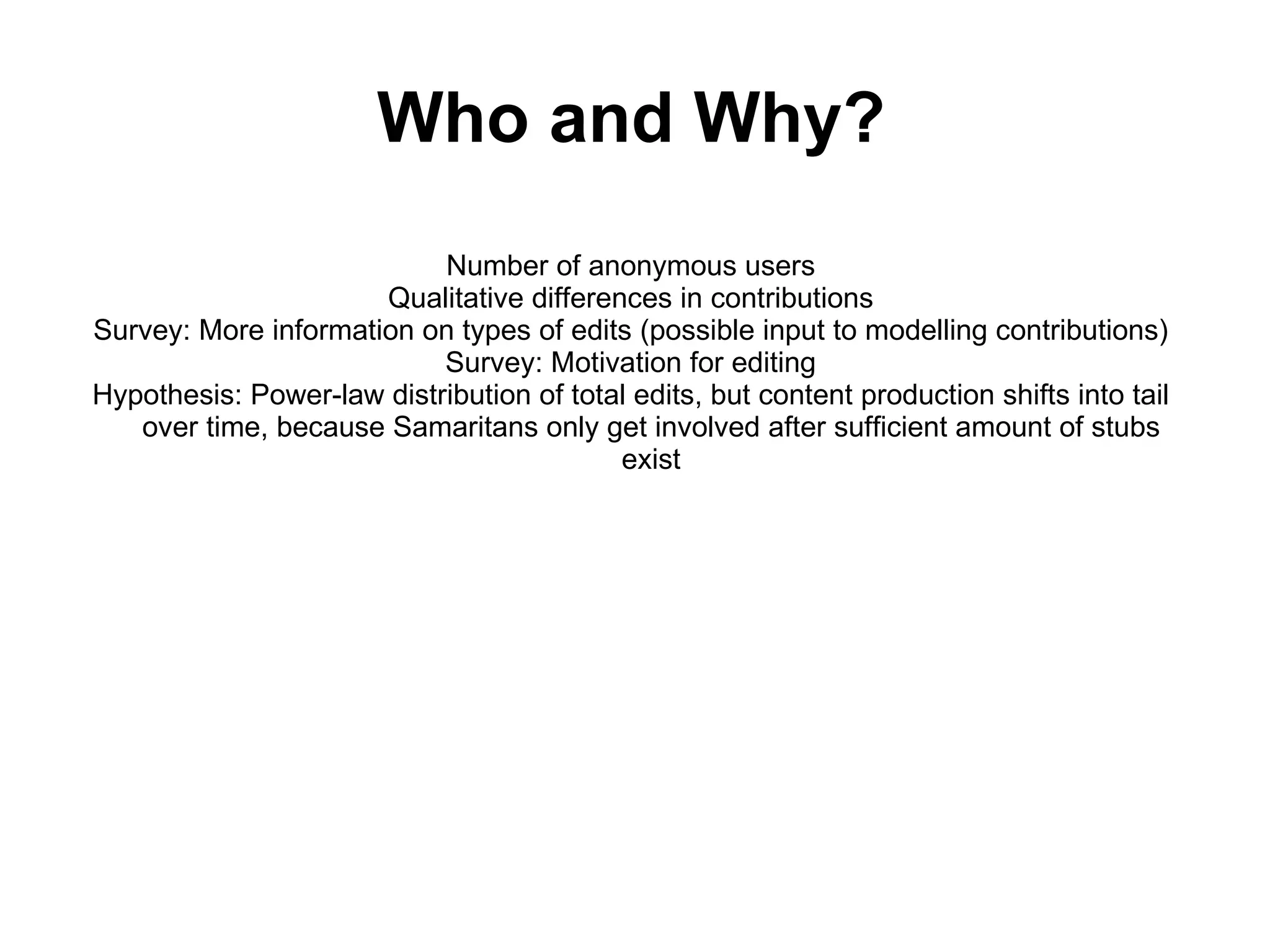 Who and Why?

Number of anonymous users
Qualitative differences in contributions
Survey: More information on types of edits (possible input to modelling contributions)
Survey: Motivation for editing
Hypothesis: Power-law distribution of total edits, but content production shifts into tail over time, because Samaritans only get involved after sufficient amount of stubs exist